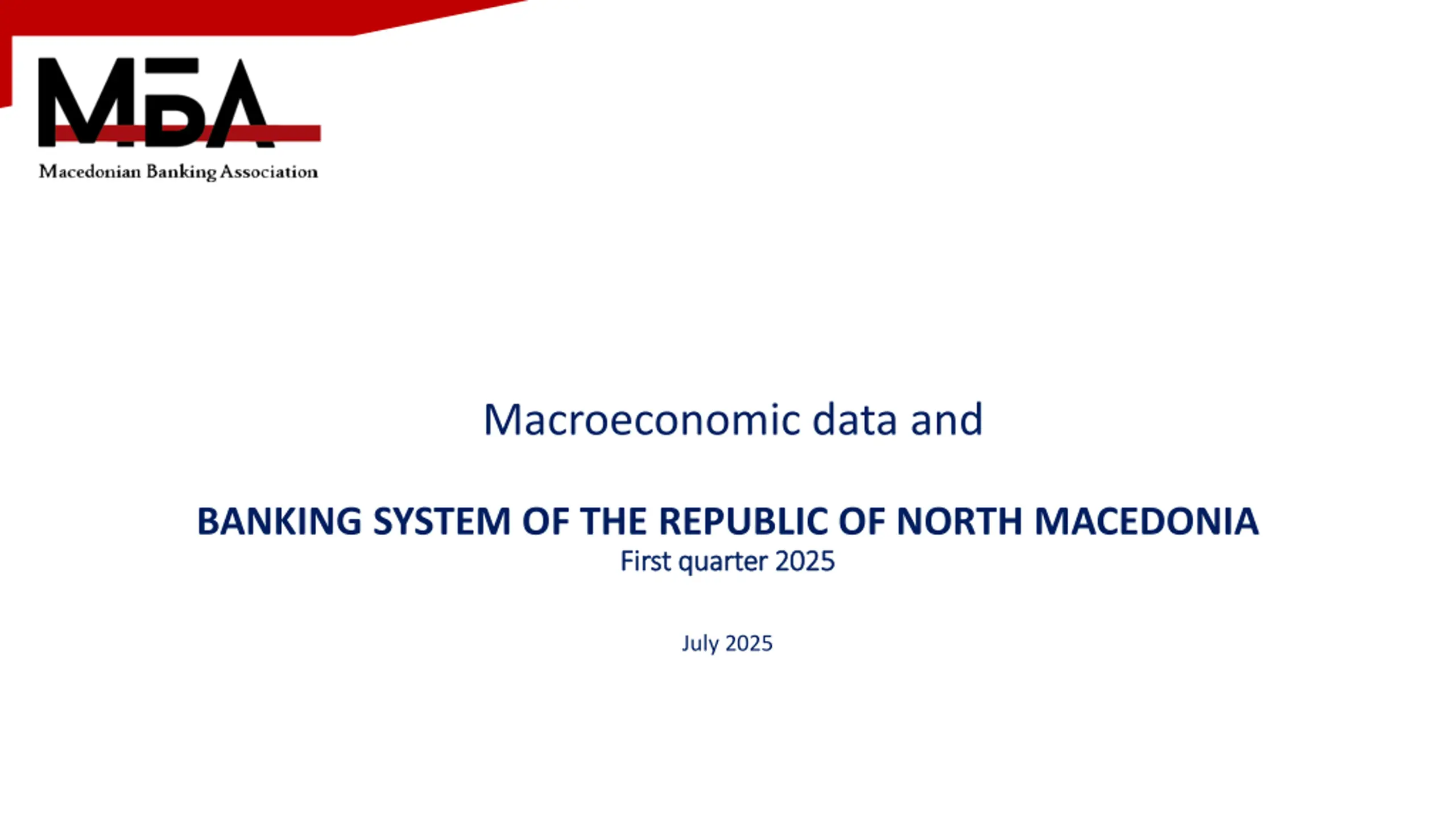 МБА
Macedonian Banking Association

Macroeconomic data and

BANKING SYSTEM OF THE REPUBLIC OF NORTH MACEDONIA
First quarter 2025

July 2025